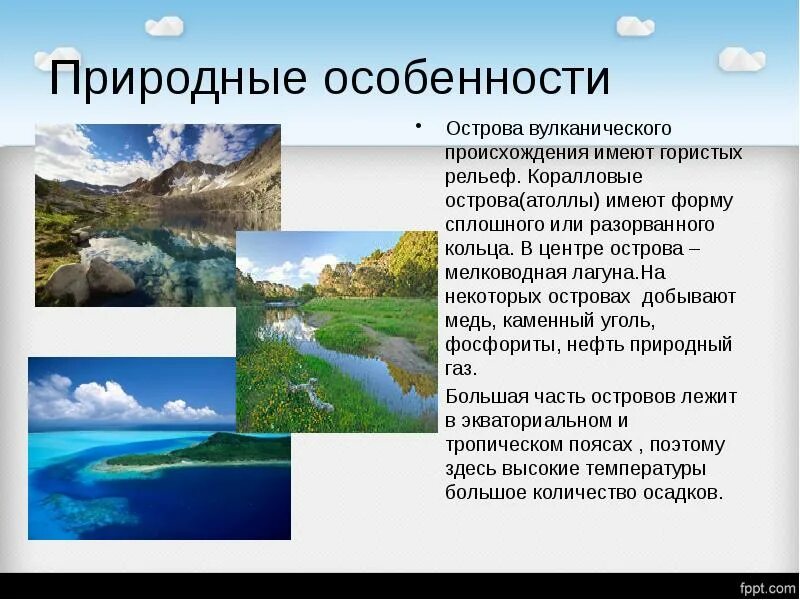 Природные особенности

• Острова вулканического происхождения имеют гористых рельеф. Коралловые острова(атоллы) имеют форму сплошного или разорванного кольца. В центре острова – мелководная лагуна.На некоторых островах добывают медь, каменный уголь, фосфориты, нефть природный газ.

Большая часть островов лежит в экваториальном и тропическом поясах , поэтому здесь высокие температуры большое количество осадков.

fppt.com